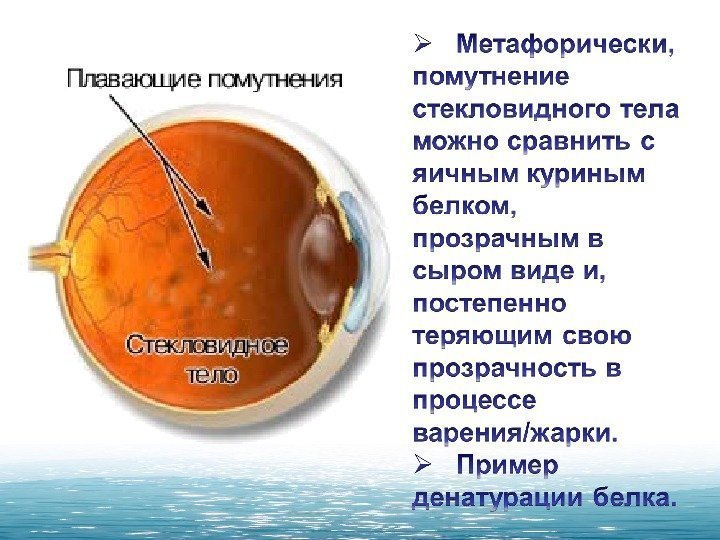 Плавающие помутнения

Стекловидное тело

➢ Метафорически, помутнение стекловидного тела можно сравнить с яичным куриным белком, прозрачным в сыром виде и, постепенно теряющим свою прозрачность в процессе варения/жарки.

➢ Пример денатурации белка.